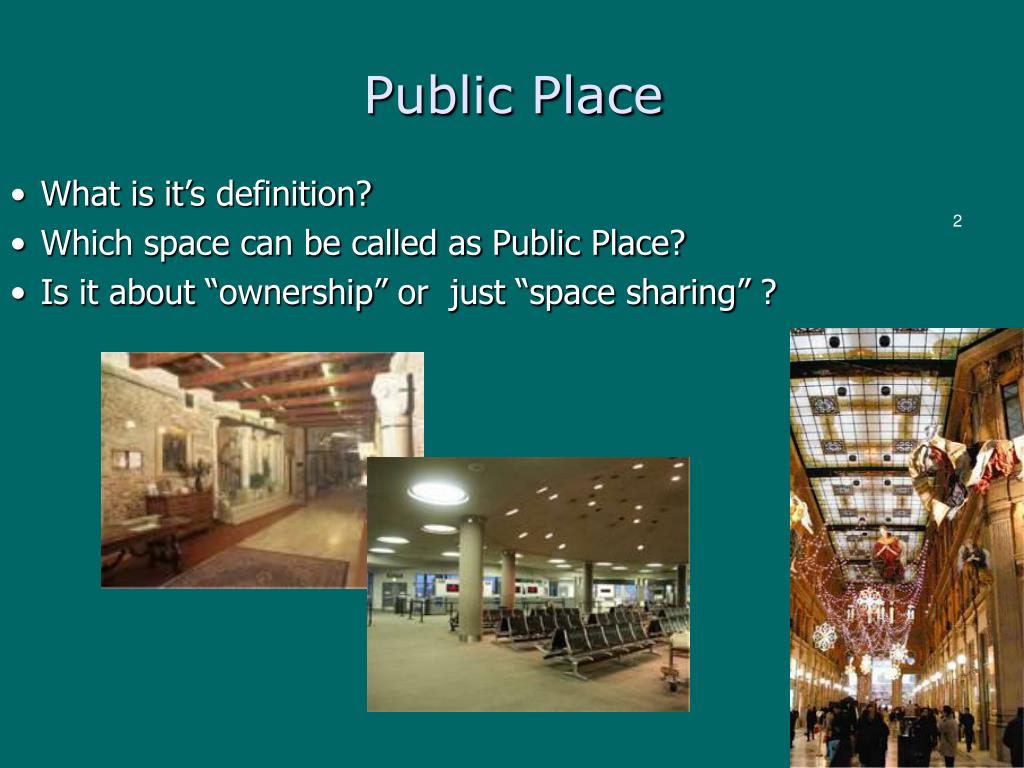 Public Place

• What is it’s definition?
• Which space can be called as Public Place?
• Is it about “ownership” or just “space sharing” ?

2